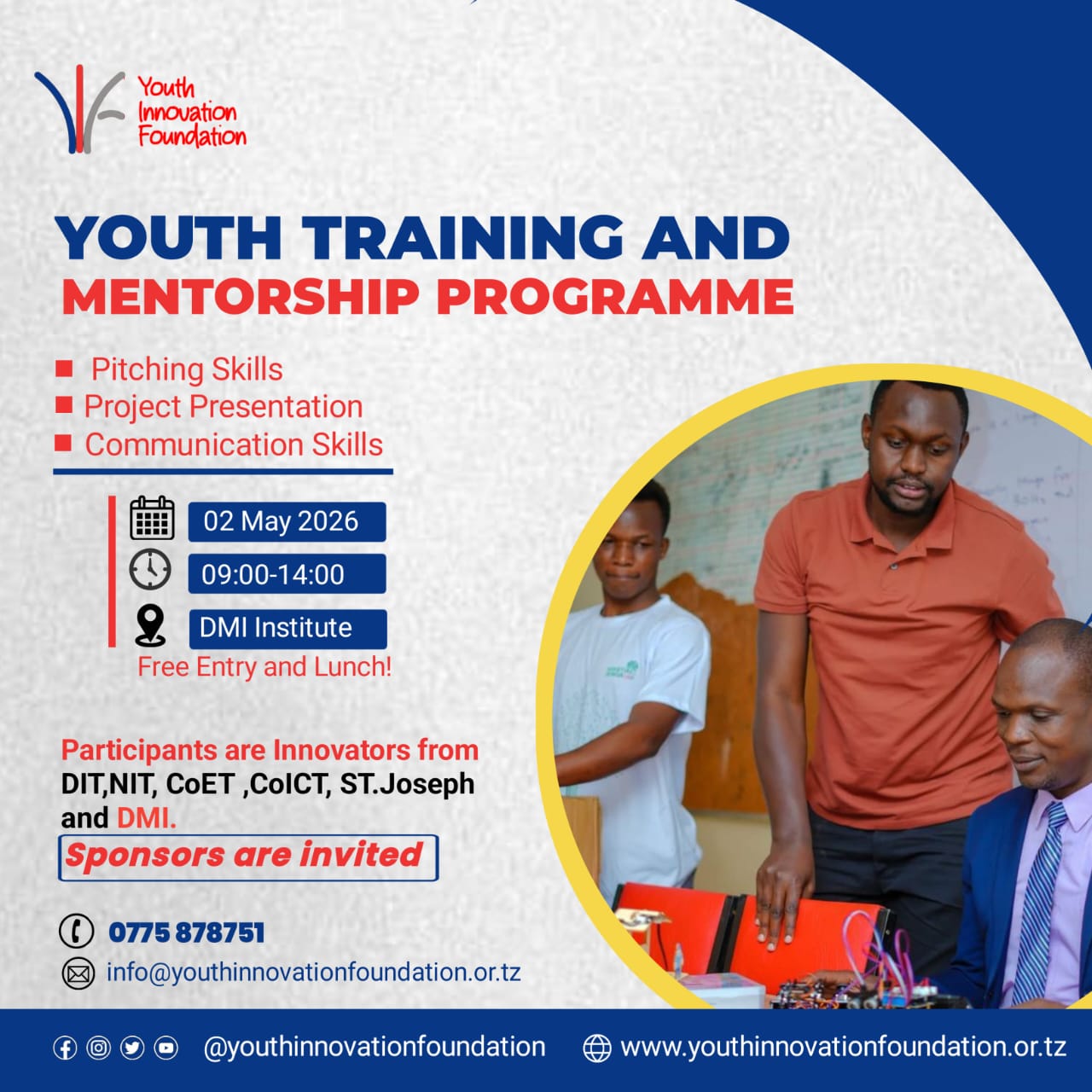 Youth Innovation Foundation

YOUTH TRAINING AND MENTORSHIP PROGRAMME

Pitching Skills
Project Presentation
Communication Skills

02 May 2026
09:00-14:00
DMI Institute
Free Entry and Lunch!

Participants are Innovators from DIT,NIT, CoET ,CoICT, ST.Joseph and DMI.

Sponsors are invited

0775 878751
info@youthinnovationfoundation.or.tz

@youthinnovationfoundation
www.youthinnovationfoundation.or.tz